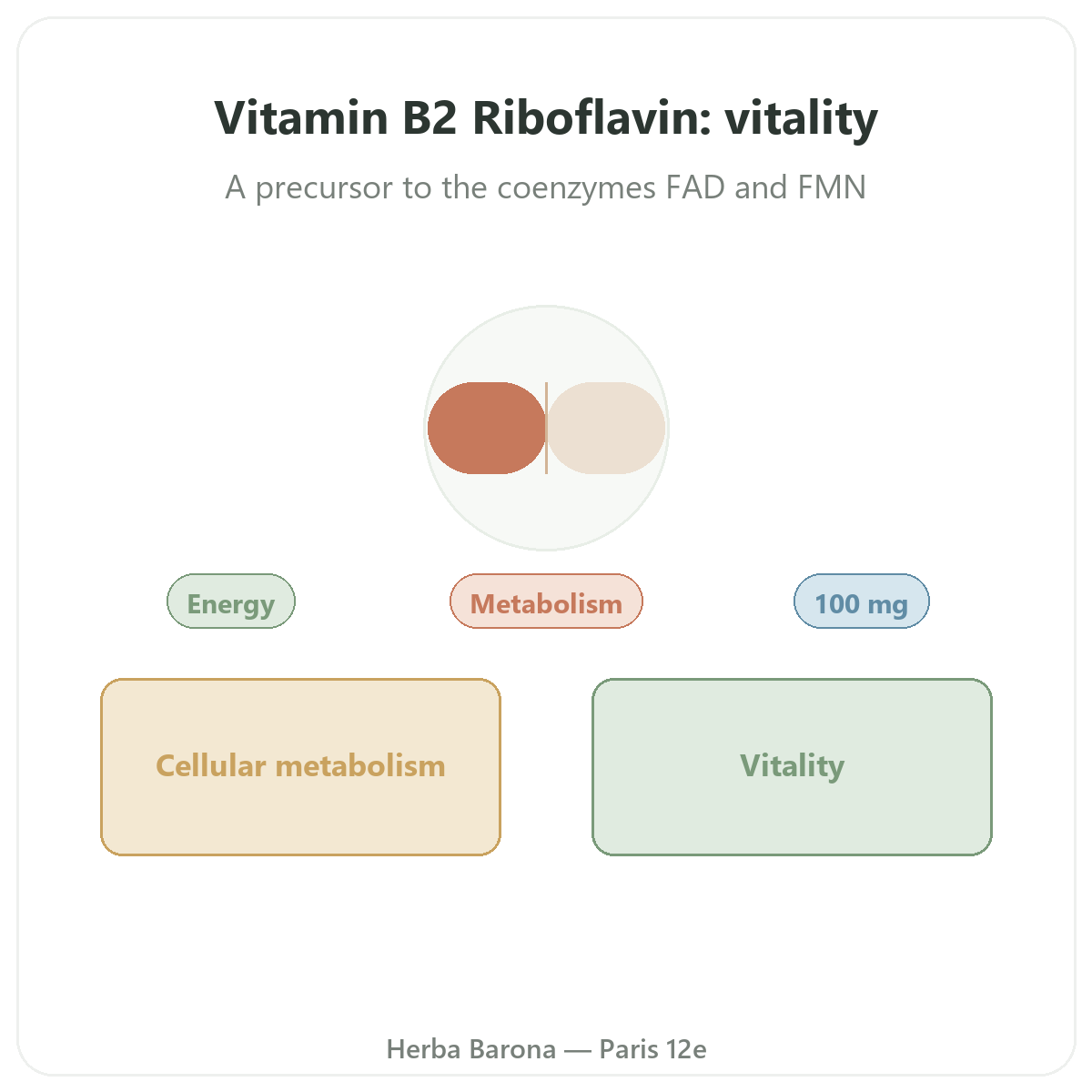 Vitamin B2 Riboflavin: vitality

A precursor to the coenzymes FAD and FMN

Energy

Metabolism

100 mg

Cellular metabolism

Vitality

Herba Barona — Paris 12e